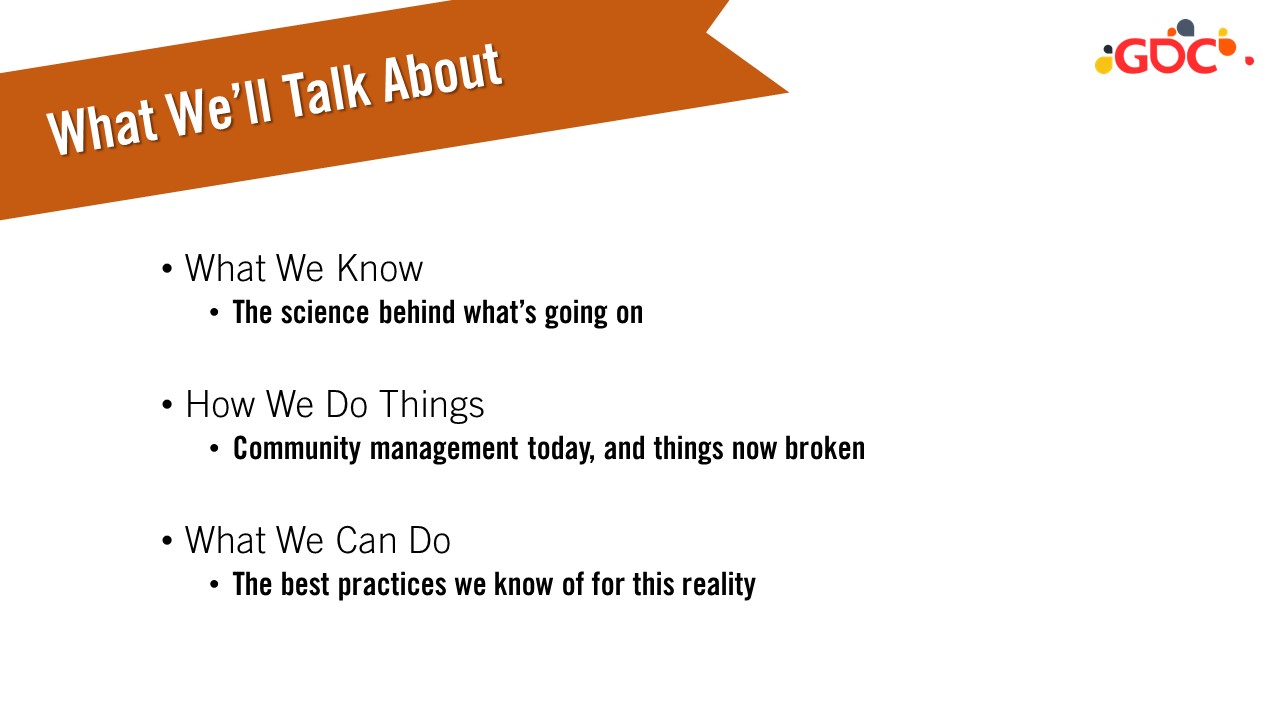 What We'll Talk About

GDC

• What We Know
  • The science behind what's going on

• How We Do Things
  • Community management today, and things now broken

• What We Can Do
  • The best practices we know of for this reality